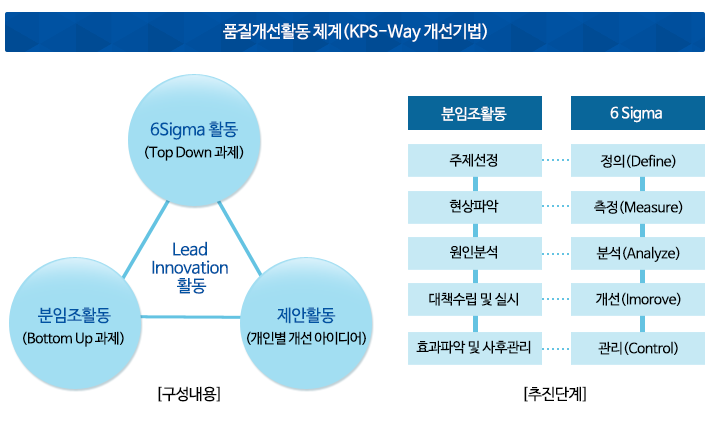 품질개선활동 체계(KPS-Way 개선기법)

6Sigma 활동
(Top Down 과제)

Lead Innovation 활동

분임조활동
(Bottom Up 과제)

제안활동
(개인별 개선 아이디어)

[구성내용]

| 분임조활동 | 6 Sigma |
|---|---|
| 주제선정 | 정의(Define) |
| 현상파악 | 측정(Measure) |
| 원인분석 | 분석(Analyze) |
| 대책수립 및 실시 | 개선(Imorove) |
| 효과파악 및 사후관리 | 관리(Control) |

[추진단계]